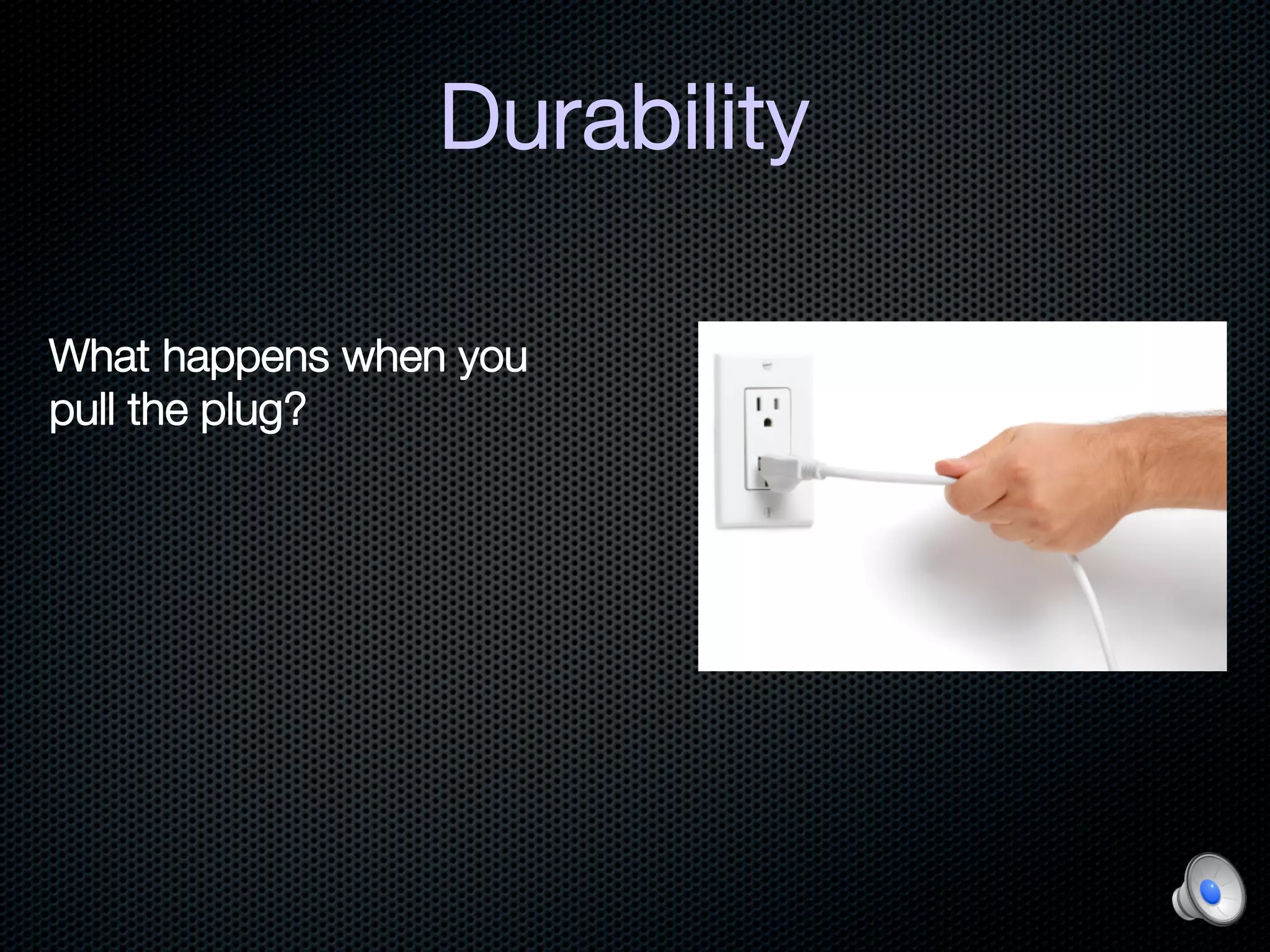 Durability

What happens when you pull the plug?